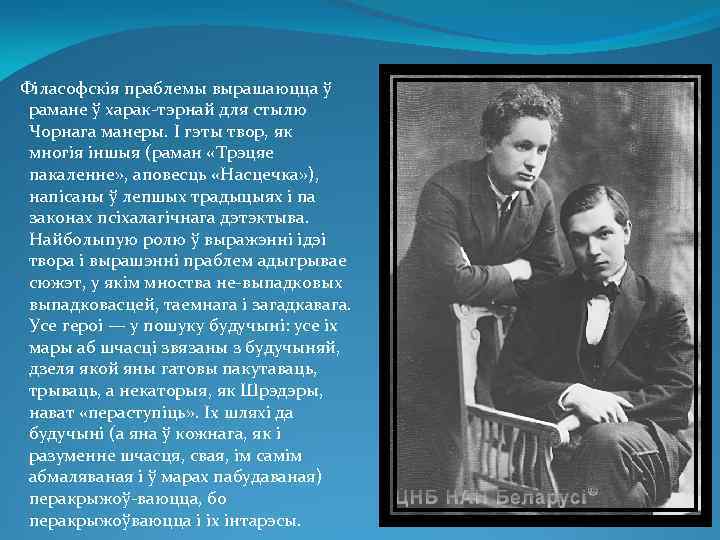 Філасофскія праблемы вырашаюцца ў рамане ў харак-тэрнай для стылю Чорнага манеры. І гэты твор, як многія іншыя (раман «Трэцяе пакаленне», аповесць «Насцечка»), напісаны ў лепшых традыцыях і па законах псіхалагічнага дэтэктыва. Найбольшую ролю ў выражэнні ідэі твора і вырашэнні праблем адыгрывае сюжэт, у якім мноства не-выпадковых выпадковасцей, таемнага і загадкавага. Усе героі — у пошуку будучыні: усе іх мары аб шчасці звязаны з будучыняй, дзеля якой яны гатовы пакутаваць, трываць, а некаторыя, як Шрэдэры, нават «пераступіць». Іх шляхі да будучыні (а яна ў кожнага, як і разуменне шчасця, свая, ім самім абмаляваная і ў марах пабудаваная) перакрыжоў-ваюцца, бо перакрыжоўваюцца і іх інтарэсы.

ЦНБ НАН Беларусі